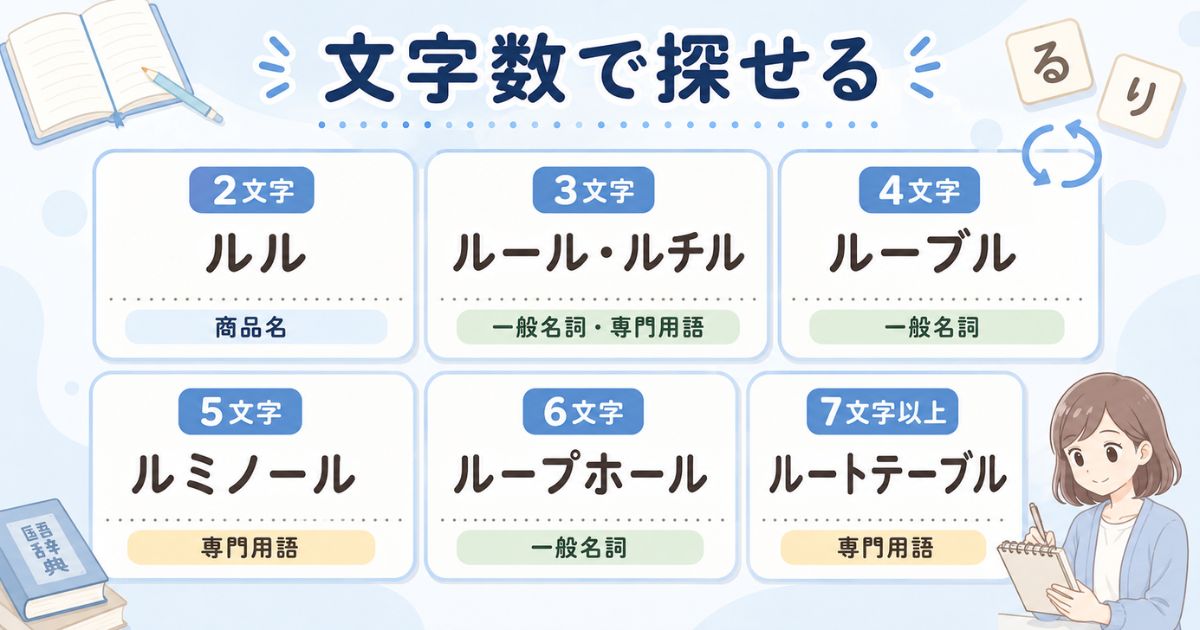 文字数で探せる

る
り

2文字
ルル
商品名

3文字
ルール・ルチル
一般名詞・専門用語

4文字
ルーブル
一般名詞

5文字
ルミノール
専門用語

6文字
ループホール
一般名詞

7文字以上
ルートテーブル
専門用語

国語辞典